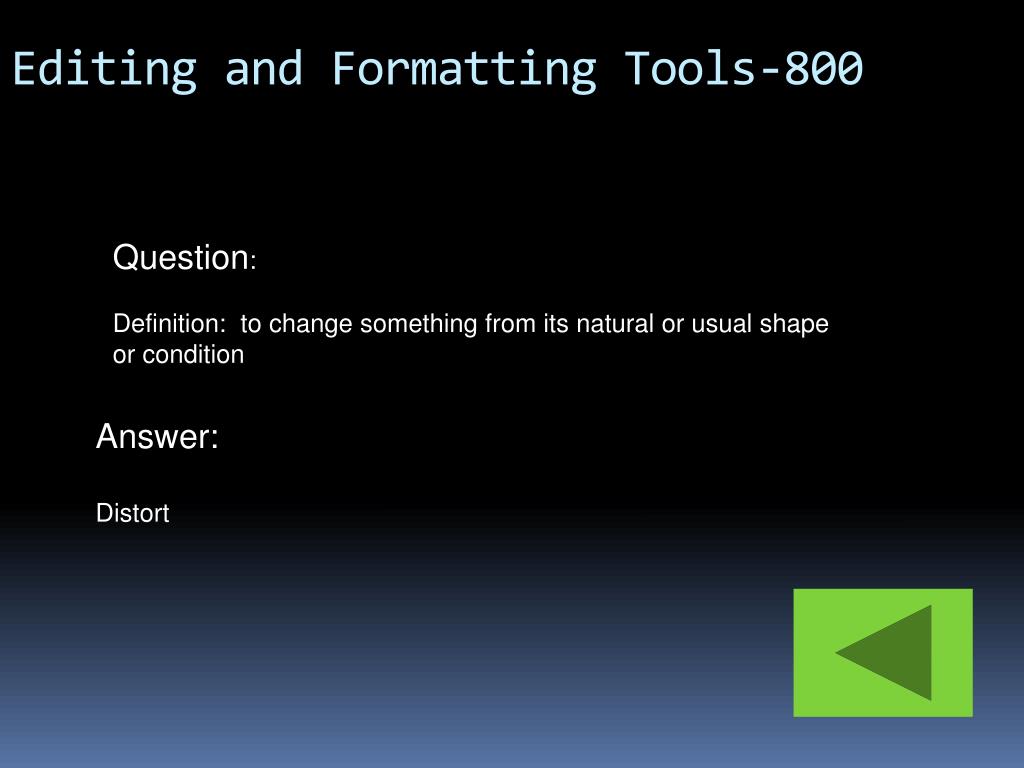 Editing and Formatting Tools-800

Question:

Definition: to change something from its natural or usual shape or condition

Answer:

Distort